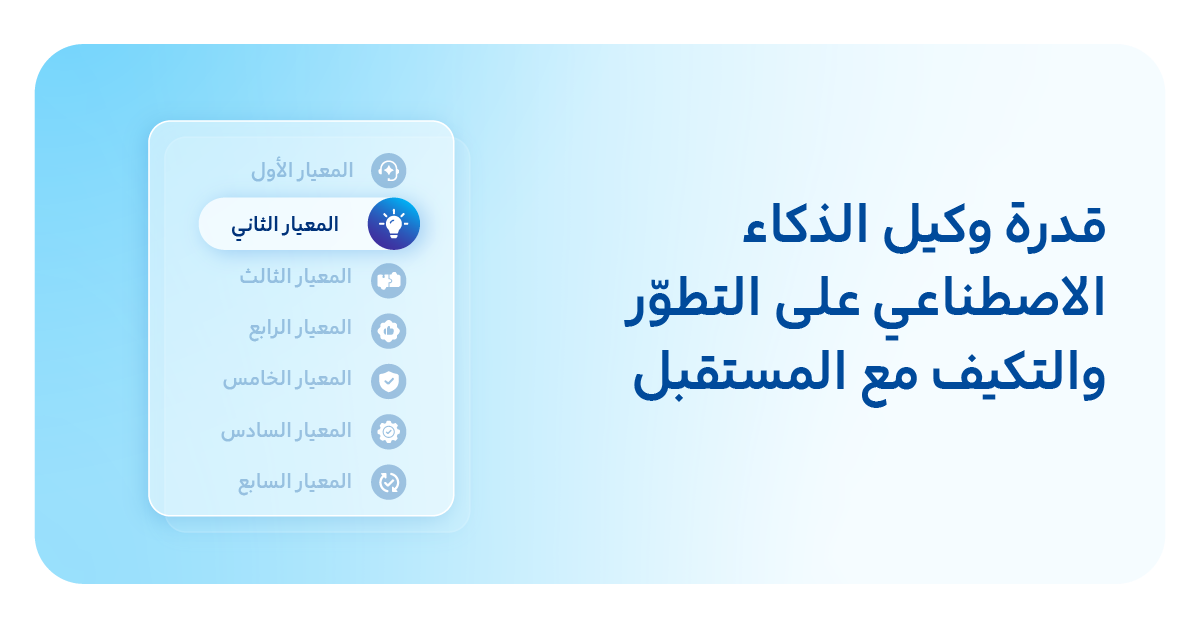 قدرة وكيل الذكاء الاصطناعي على التطوّر والتكيف مع المستقبل

المعيار الأول
المعيار الثاني
المعيار الثالث
المعيار الرابع
المعيار الخامس
المعيار السادس
المعيار السابع